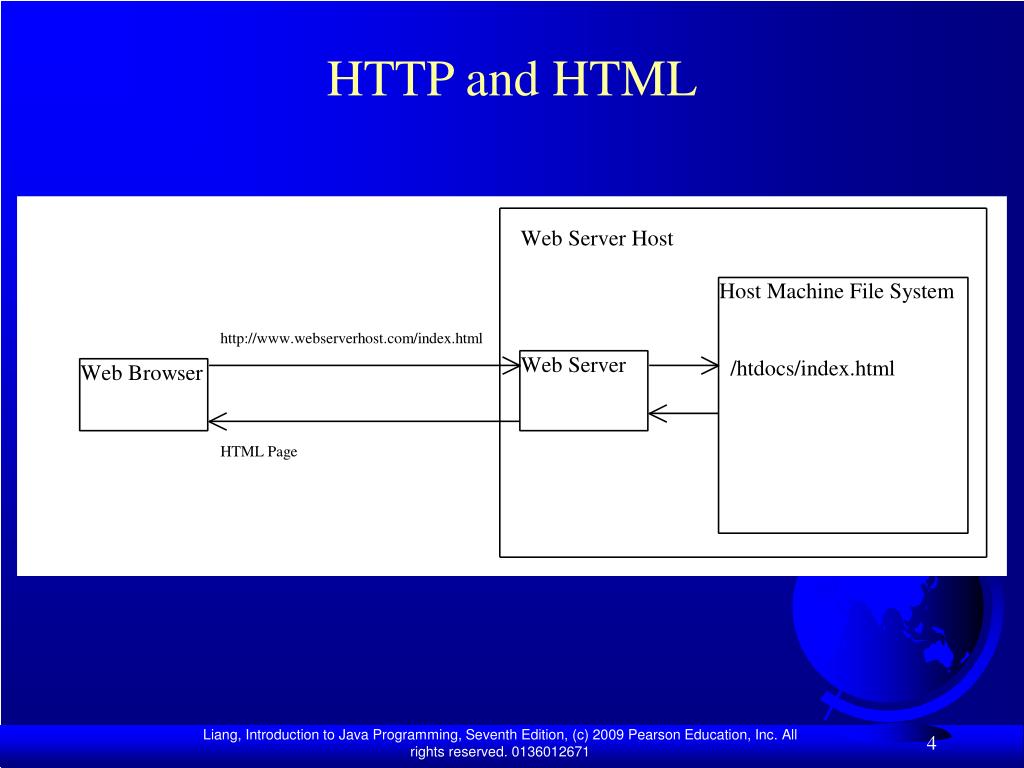 HTTP and HTML

Web Server Host

Host Machine File System

http://www.webserverhost.com/index.html

Web Browser

Web Server

/htdocs/index.html

HTML Page

Liang, Introduction to Java Programming, Seventh Edition, (c) 2009 Pearson Education, Inc. All rights reserved. 0136012671

4